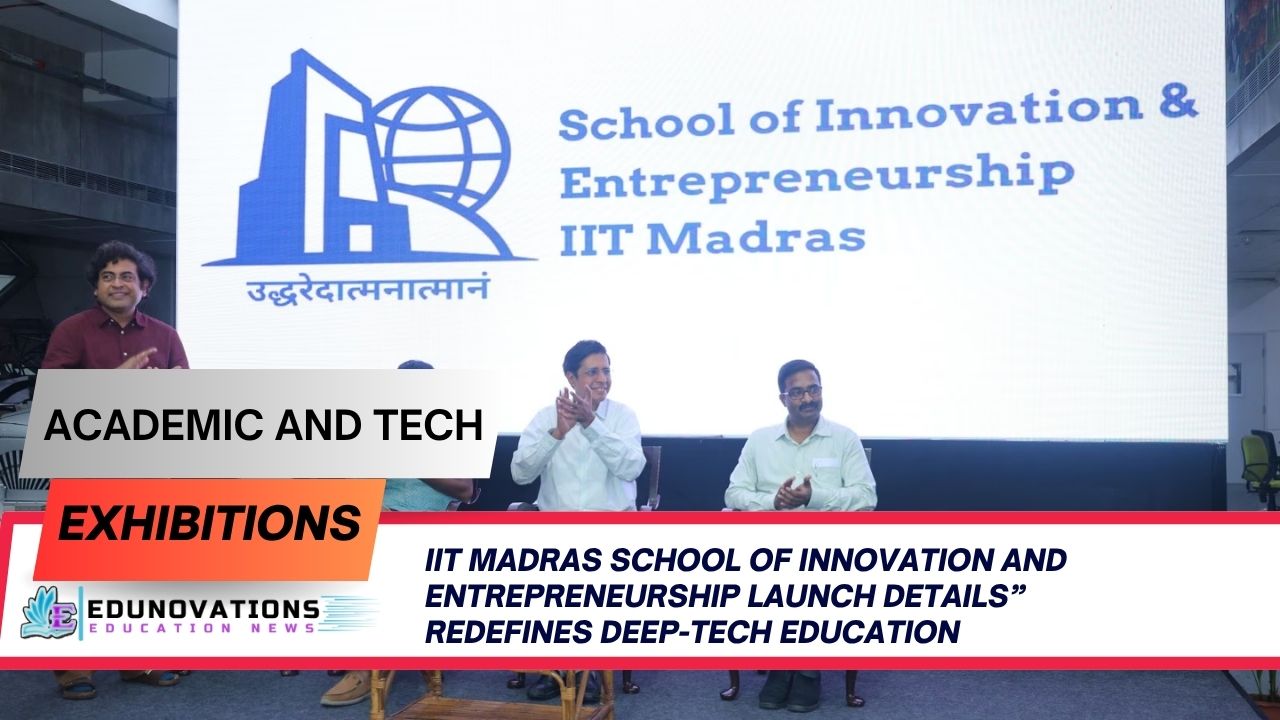 School of Innovation &
Entrepreneurship
IIT Madras

उद्धरेदात्मनात्मानं

ACADEMIC AND TECH

EXHIBITIONS

EDUNOVATIONS
EDUCATION NEWS

IIT MADRAS SCHOOL OF INNOVATION AND ENTREPRENEURSHIP LAUNCH DETAILS” REDEFINES DEEP-TECH EDUCATION